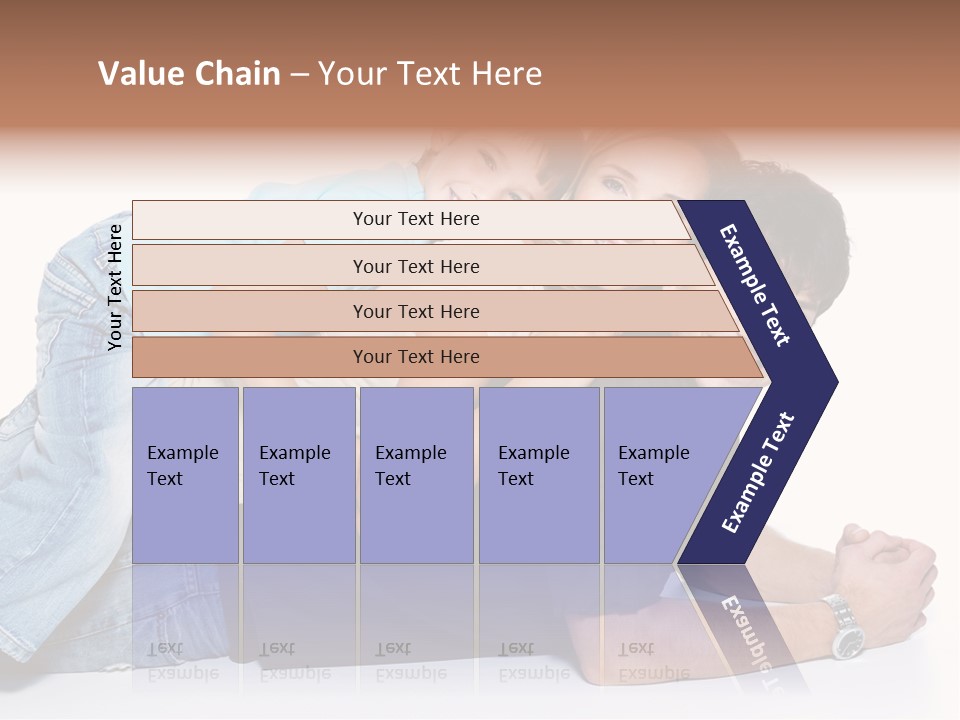 Value Chain – Your Text Here

Your Text Here

Your Text Here

Your Text Here

Your Text Here

Your Text Here

Example Text

Example Text

Example Text

Example Text

Example Text

Example Text

Example Text